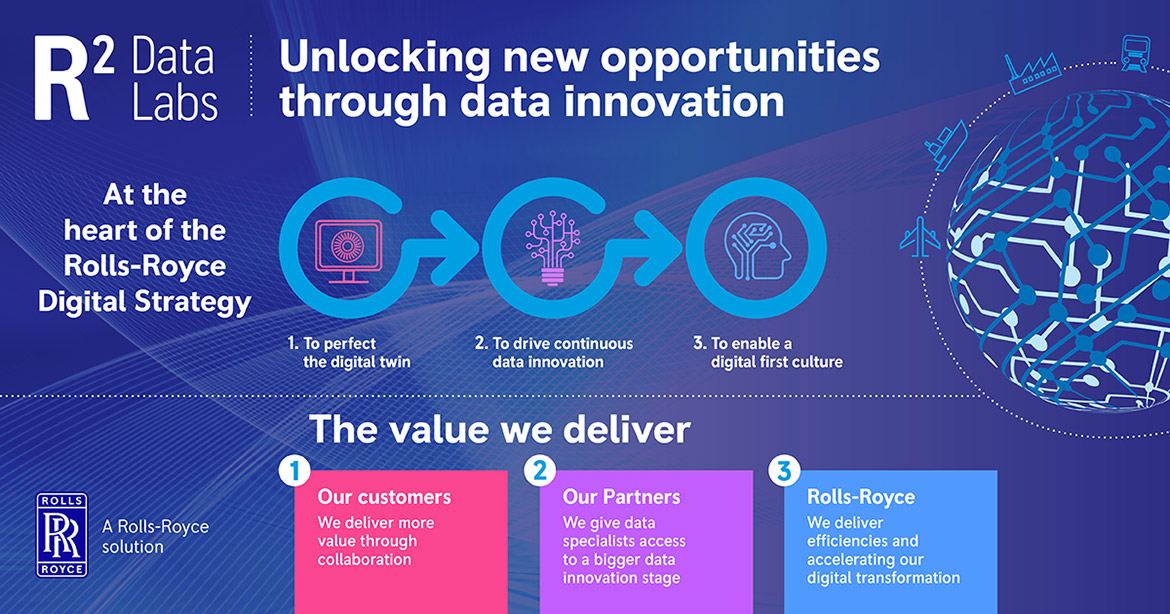 $R^2$ Data Labs

Unlocking new opportunities through data innovation

At the heart of the Rolls-Royce Digital Strategy

1. To perfect the digital twin

2. To drive continuous data innovation

3. To enable a digital first culture

The value we deliver

1
Our customers
We deliver more value through collaboration

2
Our Partners
We give data specialists access to a bigger data innovation stage

3
Rolls-Royce
We deliver efficiencies and accelerating our digital transformation

ROLLS RR ROYCE

A Rolls-Royce solution